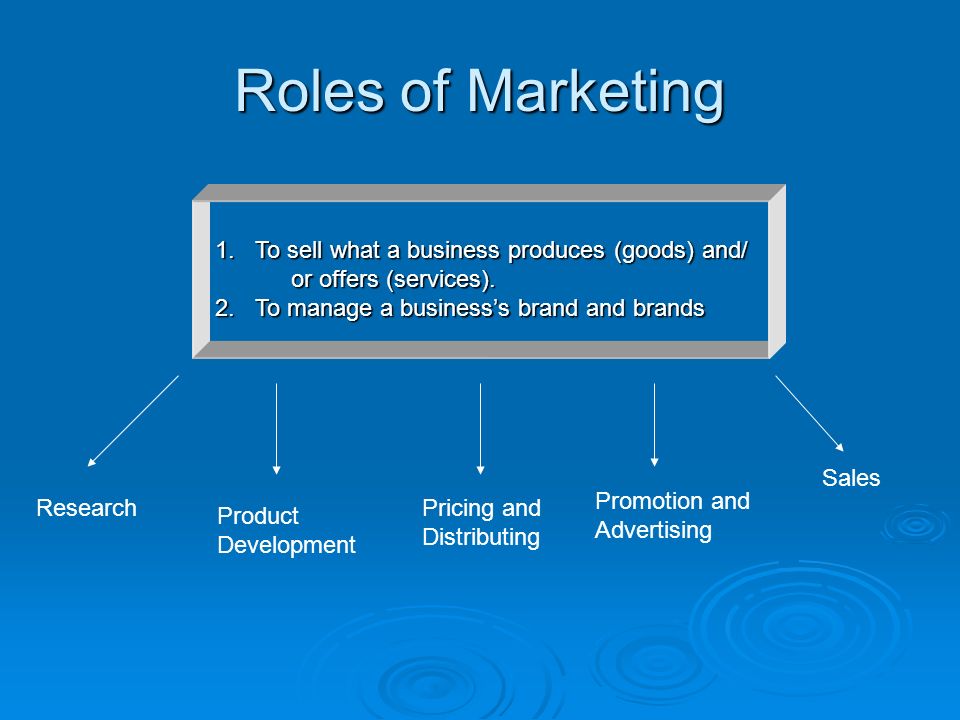 Roles of Marketing

1. To sell what a business produces (goods) and/ or offers (services).
2. To manage a business's brand and brands

Research

Product Development

Pricing and Distributing

Promotion and Advertising

Sales